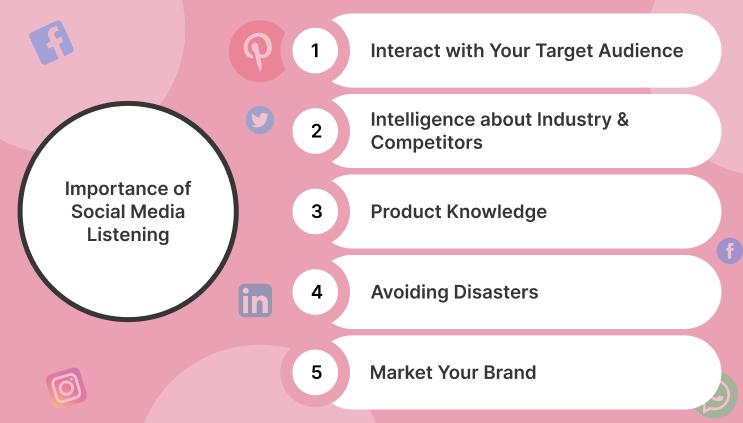 Importance of Social Media Listening

1 Interact with Your Target Audience

2 Intelligence about Industry & Competitors

3 Product Knowledge

4 Avoiding Disasters

5 Market Your Brand